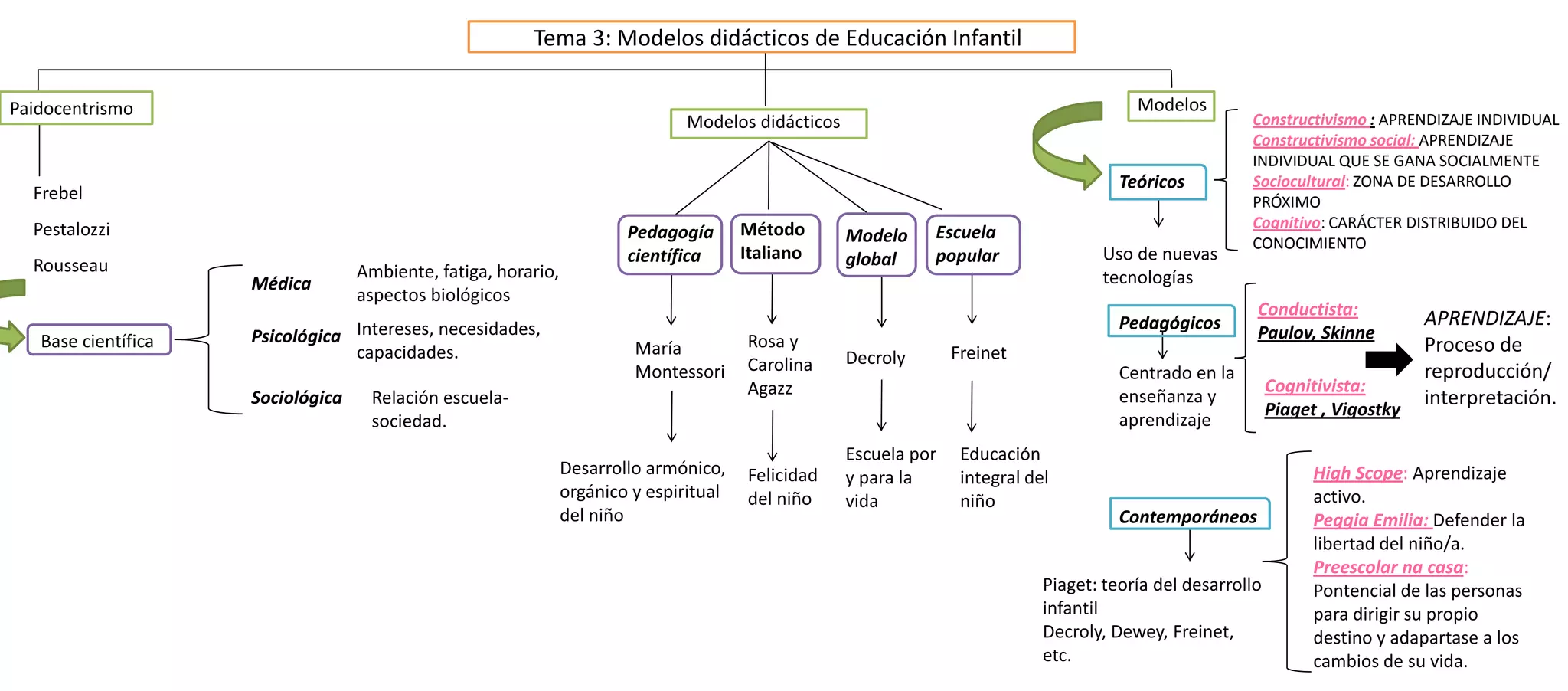 Tema 3: Modelos didácticos de Educación Infantil

Paidocentrismo

Frebel

Pestalozzi

Rousseau

Base científica

Médica

Ambiente, fatiga, horario, aspectos biológicos

Psicológica

Intereses, necesidades, capacidades.

Sociológica

Relación escuela-sociedad.

Modelos didácticos

Pedagogía científica

María Montessori

Desarrollo armónico, orgánico y espiritual del niño

Método Italiano

Rosa y Carolina Agazz

Felicidad del niño

Modelo global

Decroly

Escuela por y para la vida

Escuela popular

Freinet

Educación integral del niño

Modelos

Teóricos

Uso de nuevas tecnologías

Constructivismo : APRENDIZAJE INDIVIDUAL
Constructivismo social: APRENDIZAJE INDIVIDUAL QUE SE GANA SOCIALMENTE
Sociocultural: ZONA DE DESARROLLO PRÓXIMO
Cognitivo: CARÁCTER DISTRIBUIDO DEL CONOCIMIENTO

Pedagógicos

Centrado en la enseñanza y aprendizaje

Conductista:
Paulov, Skinne

Cognitivista:
Piaget , Vigostky

APRENDIZAJE: Proceso de reproducción/ interpretación.

Contemporáneos

Piaget: teoría del desarrollo infantil
Decroly, Dewey, Freinet, etc.

High Scope: Aprendizaje activo.
Peggia Emilia: Defender la libertad del niño/a.
Preescolar na casa: Pontencial de las personas para dirigir su propio destino y adapartase a los cambios de su vida.